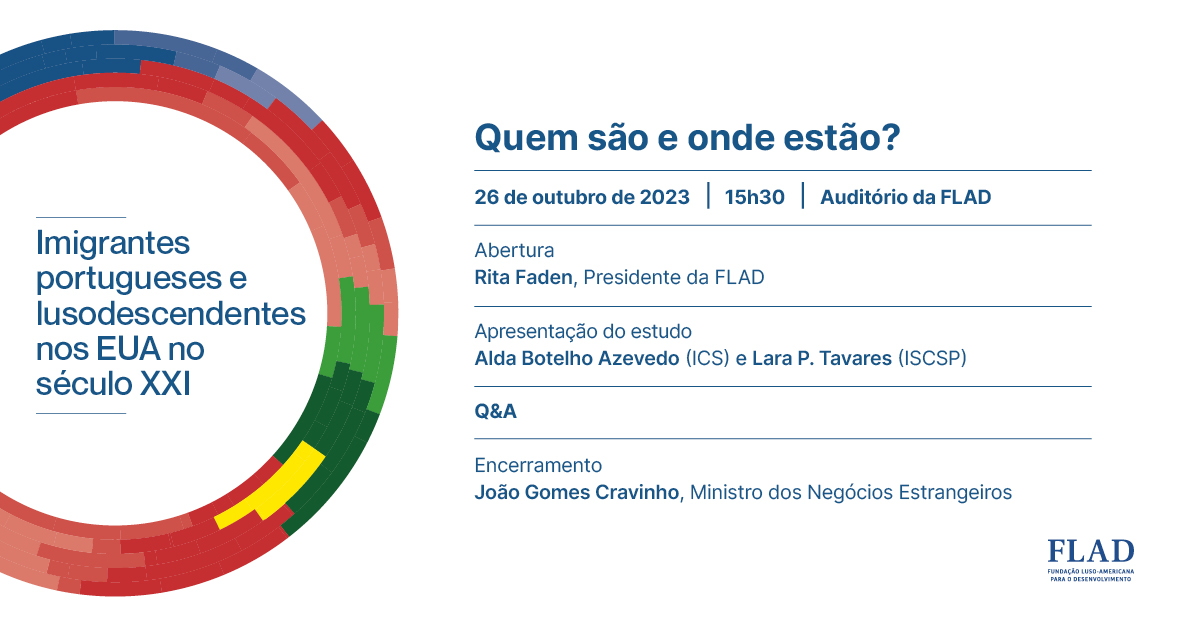 Imigrantes portugueses e lusodescendentes nos EUA no século XXI

Quem são e onde estão?

26 de outubro de 2023 | 15h30 | Auditório da FLAD

Abertura
Rita Faden, Presidente da FLAD

Apresentação do estudo
Alda Botelho Azevedo (ICS) e Lara P. Tavares (ISCSP)

Q&A

Encerramento
João Gomes Cravinho, Ministro dos Negócios Estrangeiros

FLAD
FUNDAÇÃO LUSO-AMERICANA PARA O DESENVOLVIMENTO